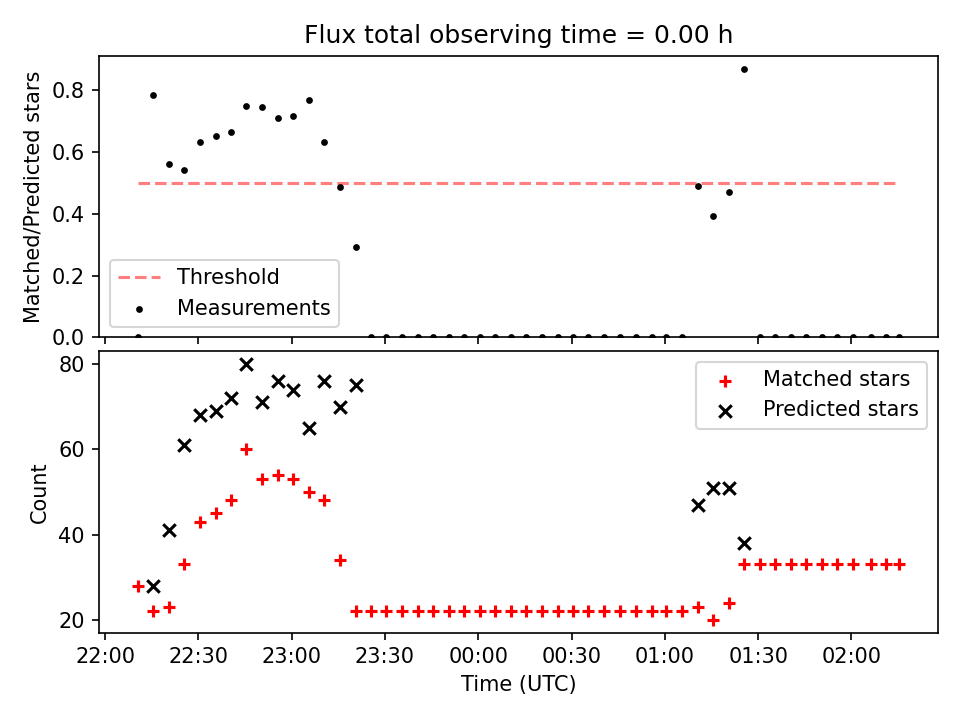 Flux total observing time = 0.00 h

Matched/Predicted stars

0.8
0.6
0.4
0.2
0.0

Threshold
Measurements

Count

80
60
40
20

Matched stars
Predicted stars

22:00 22:30 23:00 23:30 00:00 00:30 01:00 01:30 02:00

Time (UTC)